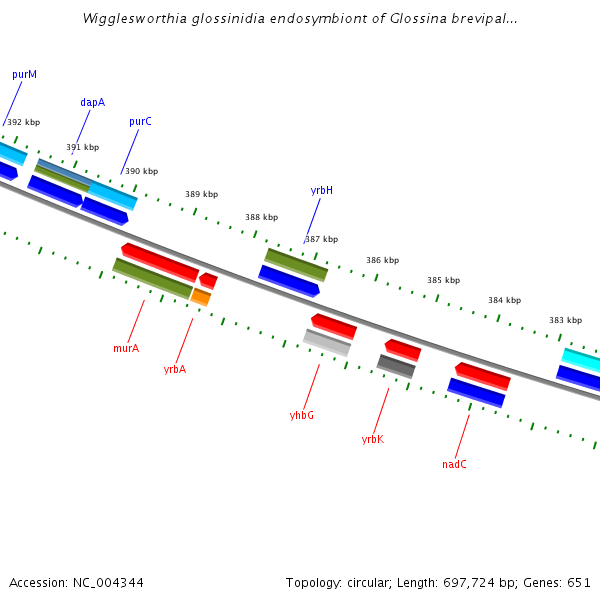 Wigglesworthia glossinidia endosymbiont of Glossina brevipal...

purM
dapA
purC
392 kbp
391 kbp
390 kbp
389 kbp
388 kbp
yrbH
387 kbp
386 kbp
385 kbp
384 kbp
383 kbp

murA
yrbA
yhbG
yrbK
nadC

Accession: NC_004344
Topology: circular; Length: 697,724 bp; Genes: 651